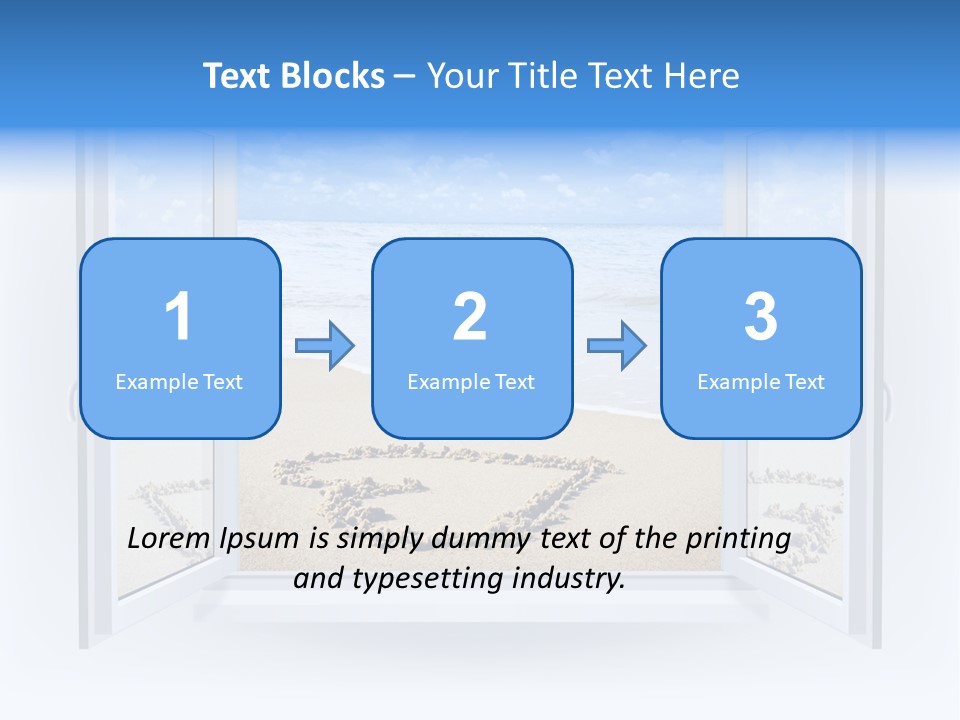 Text Blocks – Your Title Text Here

1
Example Text

2
Example Text

3
Example Text

Lorem Ipsum is simply dummy text of the printing and typesetting industry.